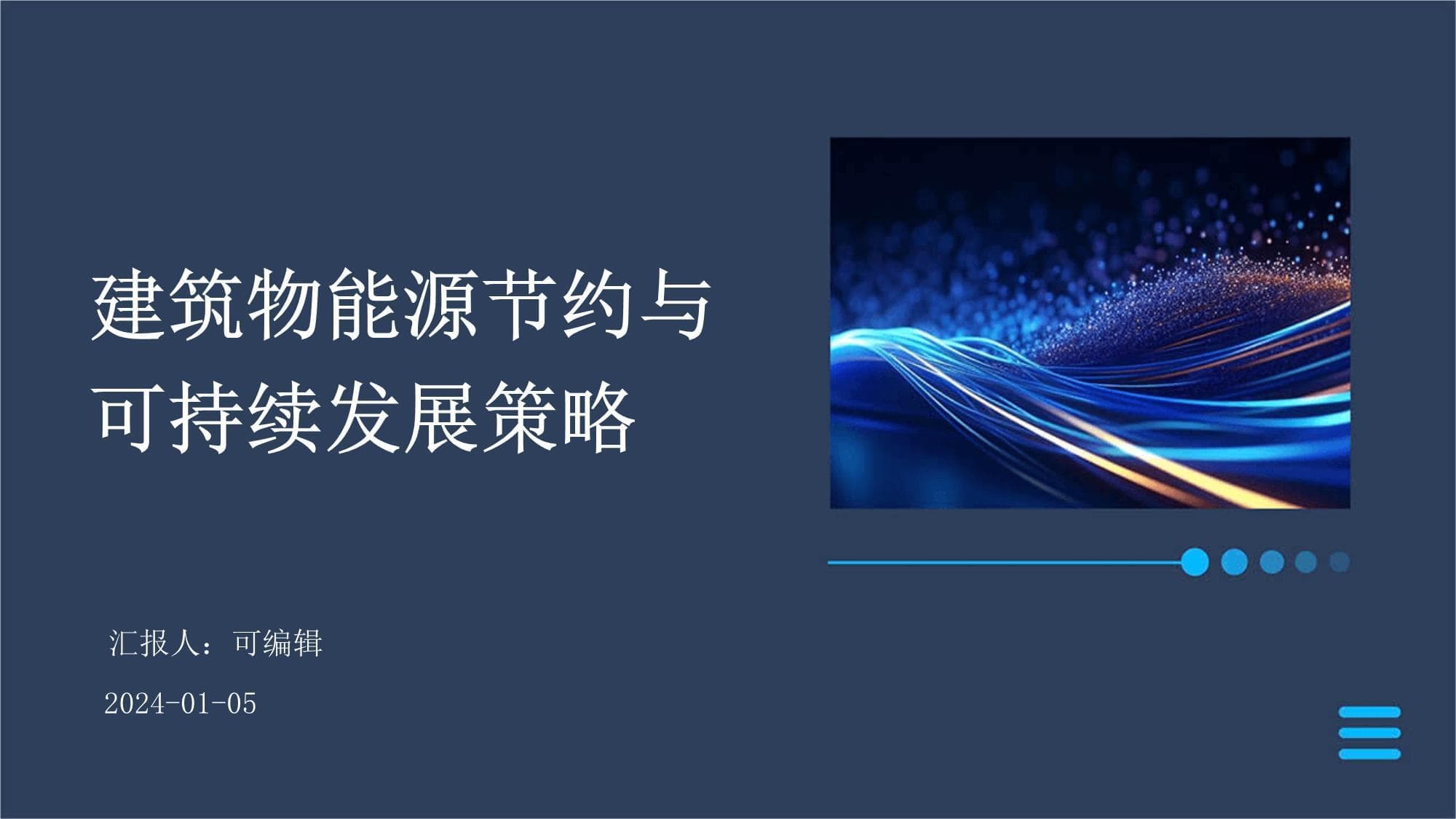 建筑物能源节约与可持续发展策略

汇报人：可编辑

2024-01-05